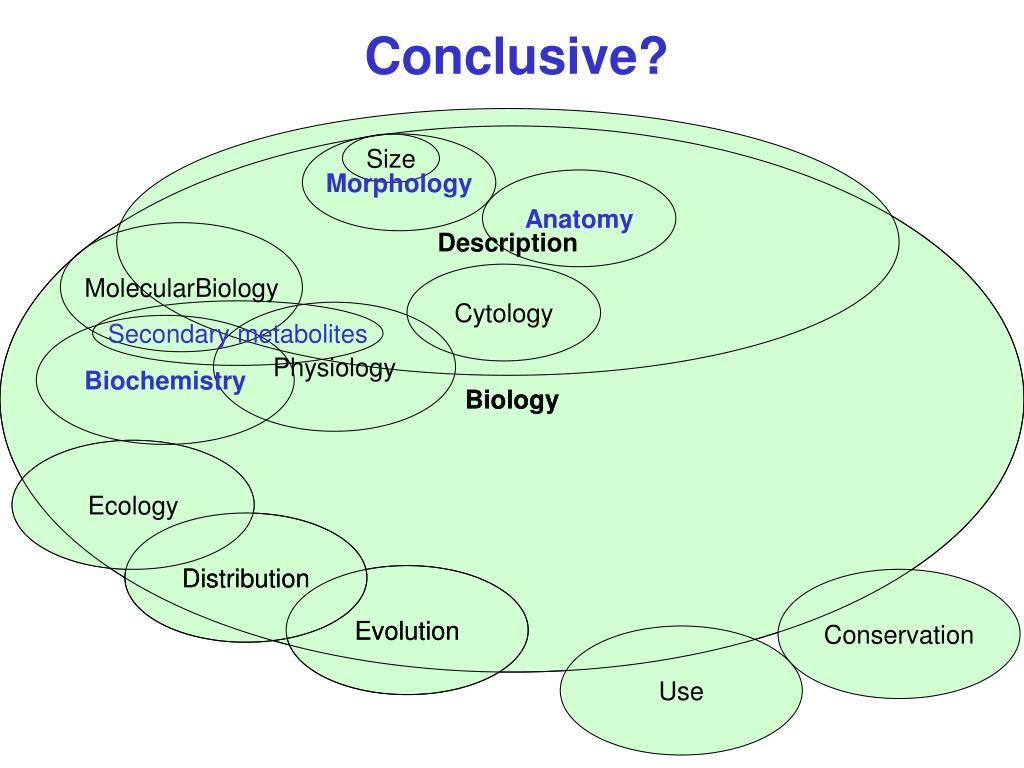 Conclusive?

Size
Morphology
Anatomy
Description
MolecularBiology
Cytology
Secondary metabolites
Physiology
Biochemistry
Biology
Ecology
Distribution
Evolution
Conservation
Use